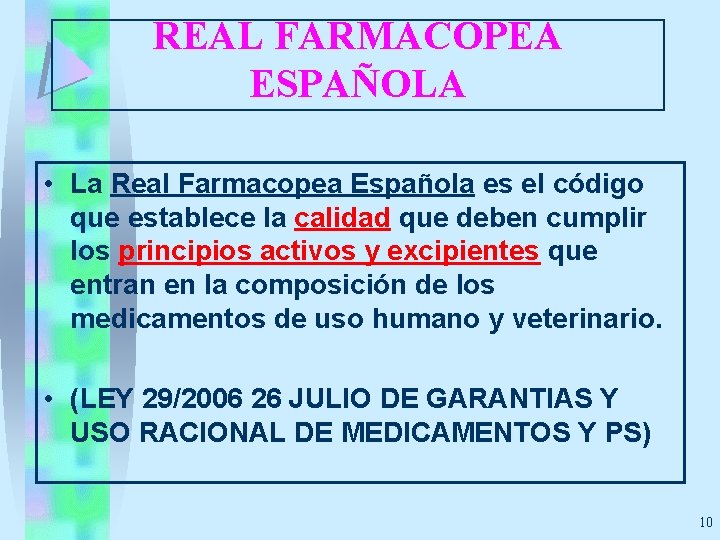 REAL FARMACOPEA ESPAÑOLA

• La Real Farmacopea Española es el código que establece la calidad que deben cumplir los principios activos y excipientes que entran en la composición de los medicamentos de uso humano y veterinario.

• (LEY 29/2006 26 JULIO DE GARANTIAS Y USO RACIONAL DE MEDICAMENTOS Y PS)

10